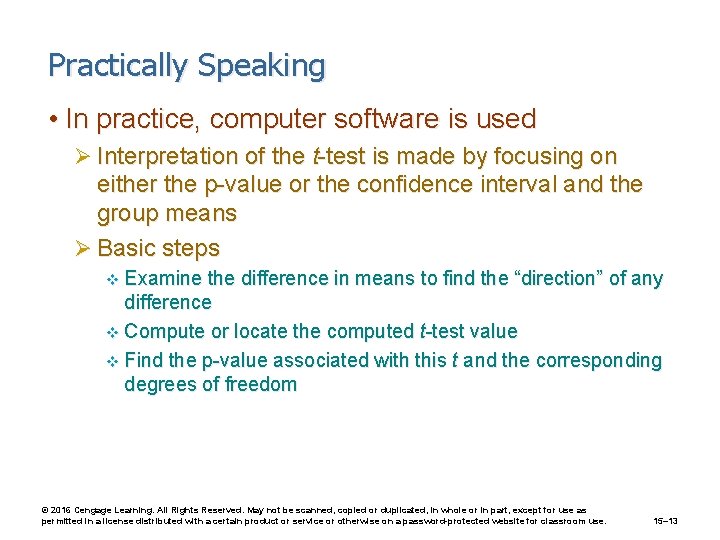 Practically Speaking

• In practice, computer software is used

➢ Interpretation of the t-test is made by focusing on either the p-value or the confidence interval and the group means

➢ Basic steps

❖ Examine the difference in means to find the “direction” of any difference

❖ Compute or locate the computed t-test value

❖ Find the p-value associated with this t and the corresponding degrees of freedom

© 2016 Cengage Learning. All Rights Reserved. May not be scanned, copied or duplicated, in whole or in part, except for use as permitted in a license distributed with a certain product or service or otherwise on a password-protected website for classroom use.

15–13